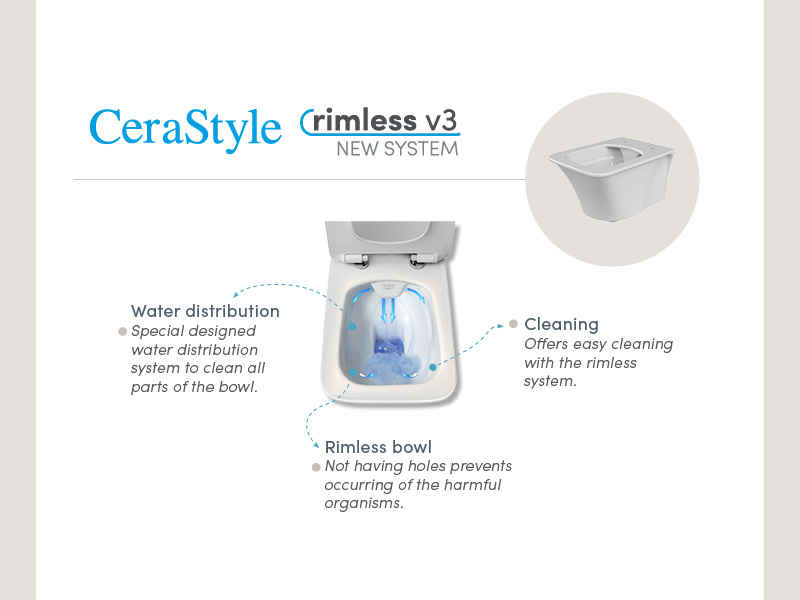 CeraStyle rimless v3
NEW SYSTEM

Water distribution
Special designed water distribution system to clean all parts of the bowl.

Cleaning
Offers easy cleaning with the rimless system.

Rimless bowl
Not having holes prevents occurring of the harmful organisms.